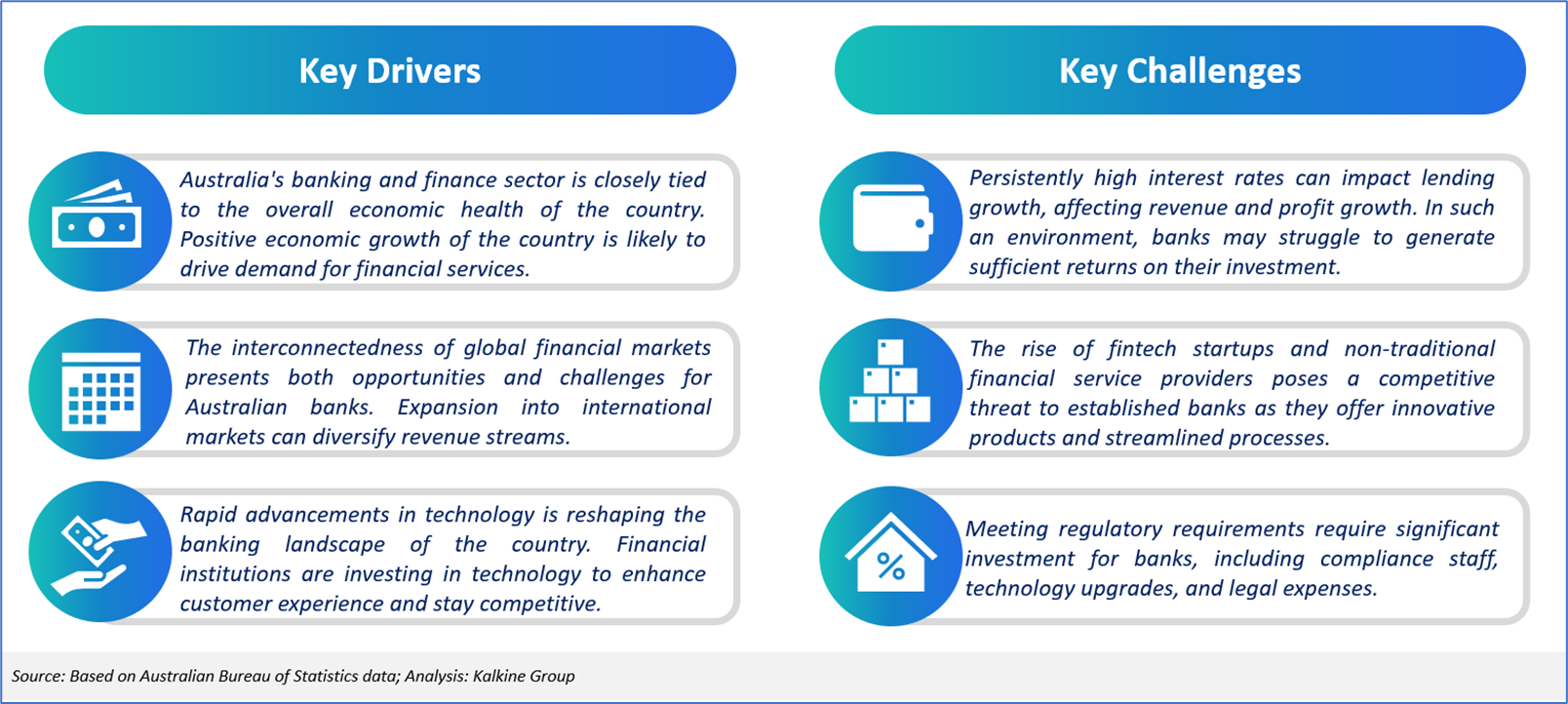 Key Drivers

Australia's banking and finance sector is closely tied to the overall economic health of the country. Positive economic growth of the country is likely to drive demand for financial services.

The interconnectedness of global financial markets presents both opportunities and challenges for Australian banks. Expansion into international markets can diversify revenue streams.

Rapid advancements in technology is reshaping the banking landscape of the country. Financial institutions are investing in technology to enhance customer experience and stay competitive.

Key Challenges

Persistently high interest rates can impact lending growth, affecting revenue and profit growth. In such an environment, banks may struggle to generate sufficient returns on their investment.

The rise of fintech startups and non-traditional financial service providers poses a competitive threat to established banks as they offer innovative products and streamlined processes.

%

Meeting regulatory requirements require significant investment for banks, including compliance staff, technology upgrades, and legal expenses.

Source: Based on Australian Bureau of Statistics data; Analysis: Kalkine Group